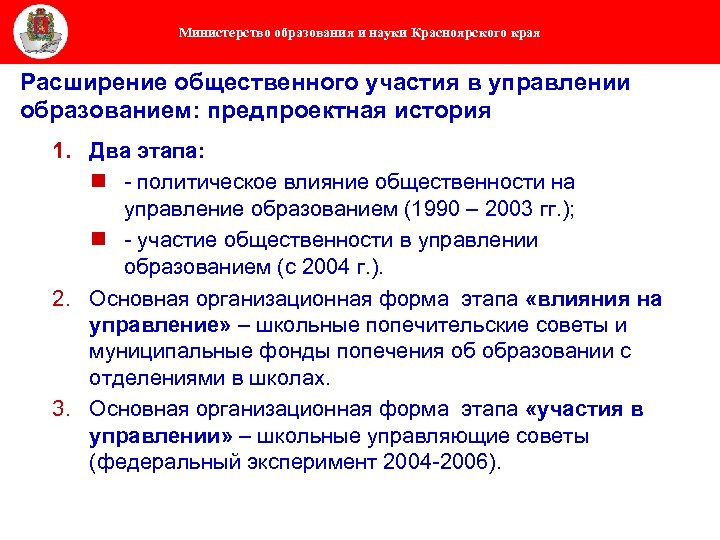 Министерство образования и науки Красноярского края

Расширение общественного участия в управлении образованием: предпроектная история

1. Два этапа:
- политическое влияние общественности на управление образованием (1990 – 2003 гг.);
- участие общественности в управлении образованием (с 2004 г.).
2. Основная организационная форма этапа «влияния на управление» – школьные попечительские советы и муниципальные фонды попечения об образовании с отделениями в школах.
3. Основная организационная форма этапа «участия в управлении» – школьные управляющие советы (федеральный эксперимент 2004-2006).